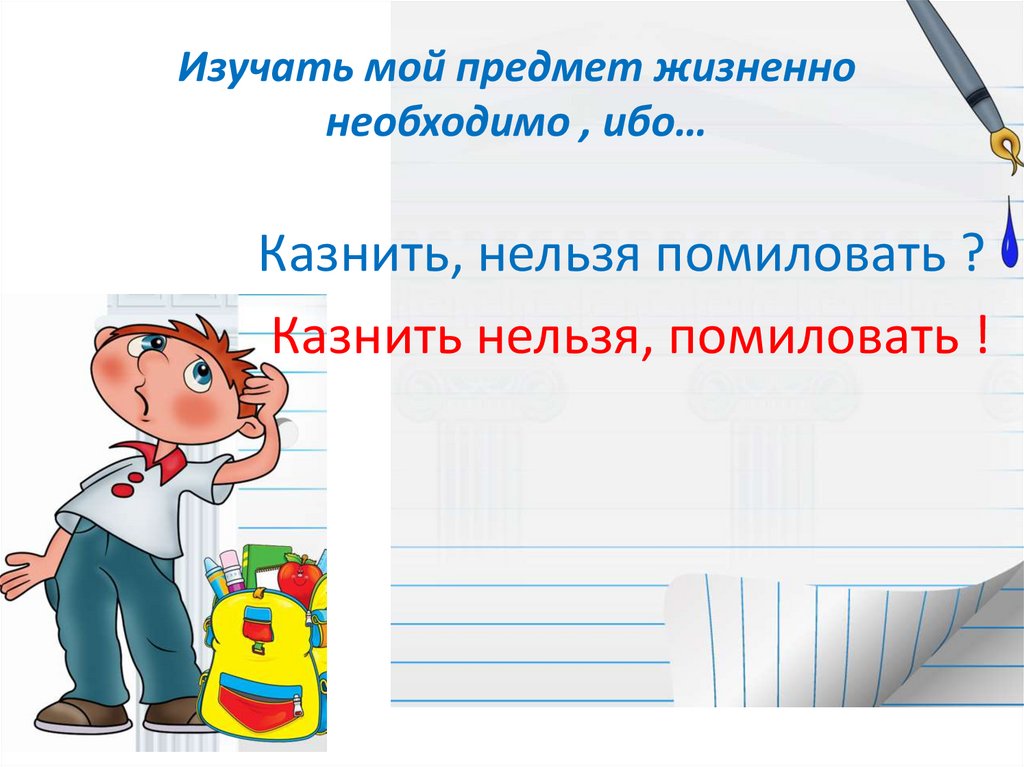 Изучать мой предмет жизненно необходимо , ибо…

Казнить, нельзя помиловать ?

Казнить нельзя, помиловать !